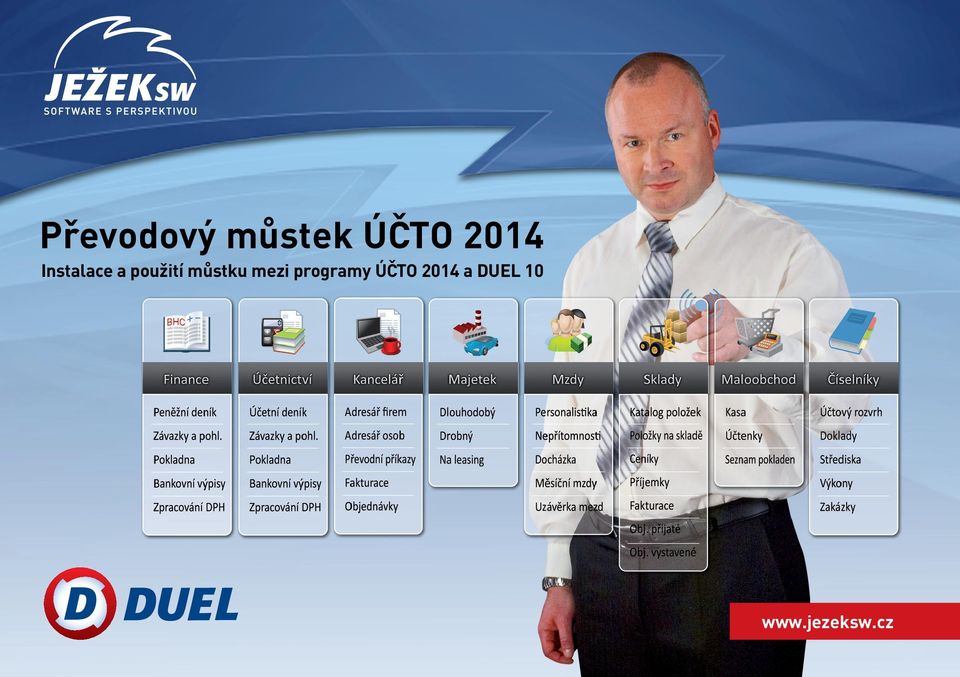 JEŽEKsw
SOFTWARE S PERSPEKTIVOU

Převodový můstek ÚČTO 2014
Instalace a použití můstku mezi programy ÚČTO 2014 a DUEL 10

BHC

Finance
Peněžní deník
Závazky a pohl.
Pokladna
Bankovní výpisy
Zpracování DPH

Účetnictví
Účetní deník
Závazky a pohl.
Pokladna
Bankovní výpisy
Zpracování DPH

Kancelář
Adresář firem
Adresář osob
Převodní příkazy
Fakturace
Objednávky

Majetek
Dlouhodobý
Drobný
Na leasing

Mzdy
Personalistika
Nepřítomnosti
Docházka
Měsíční mzdy
Uzávěrka mezd

Sklady
Katalog položek
Položky na skladě
Ceníky
Příjemky
Fakturace
Obj. přijaté
Obj. vystavené

Maloobchod
Kasa
Účtenky
Seznam pokladen

Číselníky
Účtový rozvrh
Doklady
Střediska
Výkony
Zakázky

D DUEL

www.jezeksw.cz